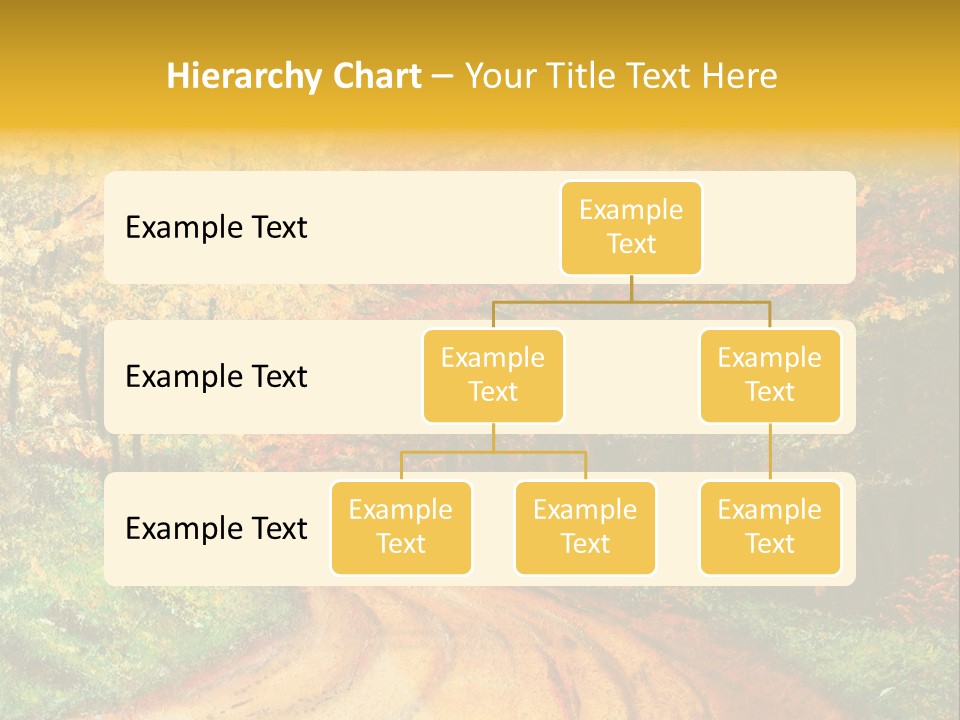 Hierarchy Chart – Your Title Text Here

Example Text

Example Text

Example Text

Example Text

Example Text

Example Text

Example Text

Example Text

Example Text